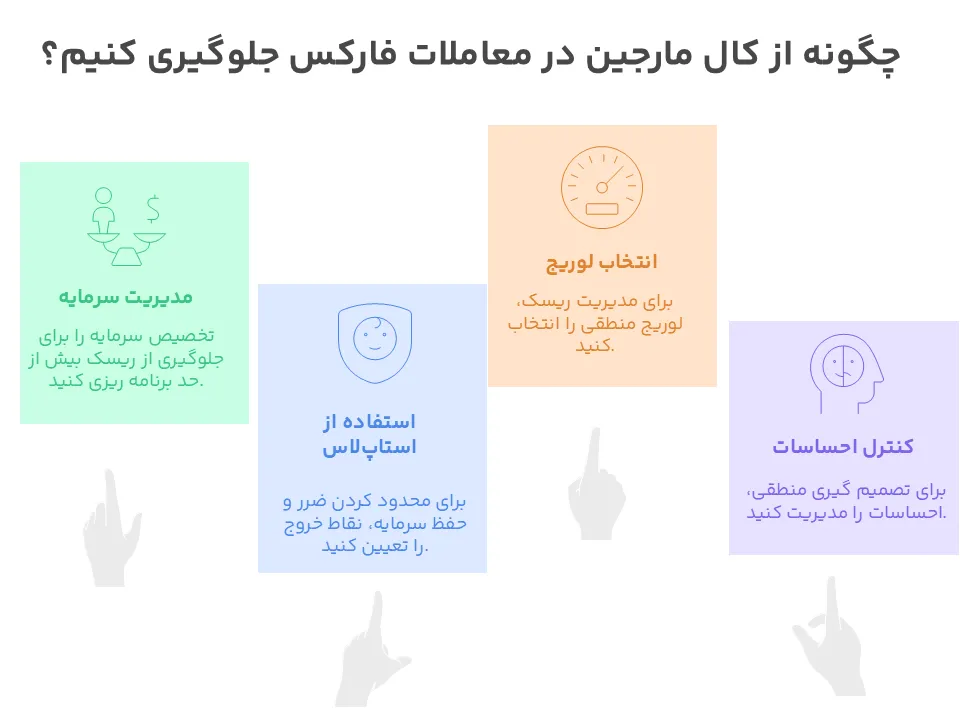 چگونه از کال مارجین در معاملات فارکس جلوگیری کنیم؟

مدیریت سرمایه

تخصیص سرمایه را برای جلوگیری از ریسک بیش از حد برنامه ریزی کنید.

استفاده از استاپ‌لاس

برای محدود کردن ضرر و حفظ سرمایه، نقاط خروج را تعیین کنید.

انتخاب لوریج

برای مدیریت ریسک، لوریج منطقی را انتخاب کنید.

کنترل احساسات

برای تصمیم گیری منطقی، احساسات را مدیریت کنید.